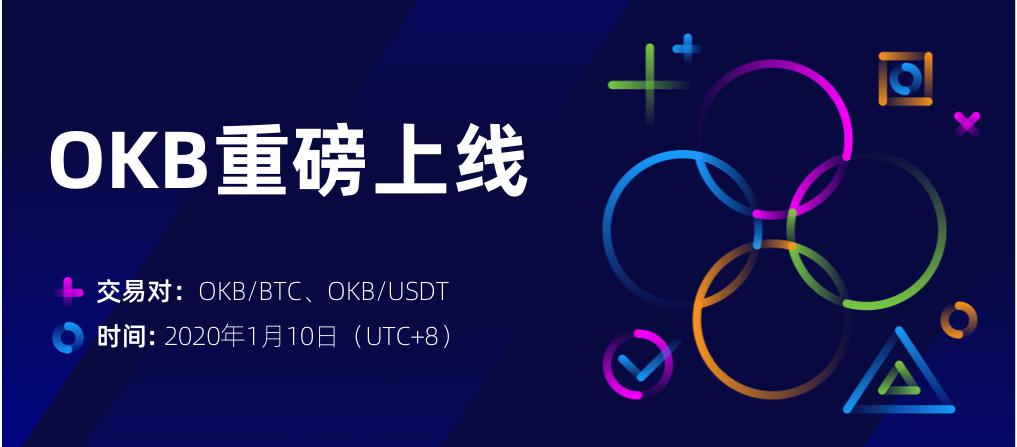 OKB重磅上线

交易对：OKB/BTC、OKB/USDT

时间: 2020年1月10日（UTC+8）